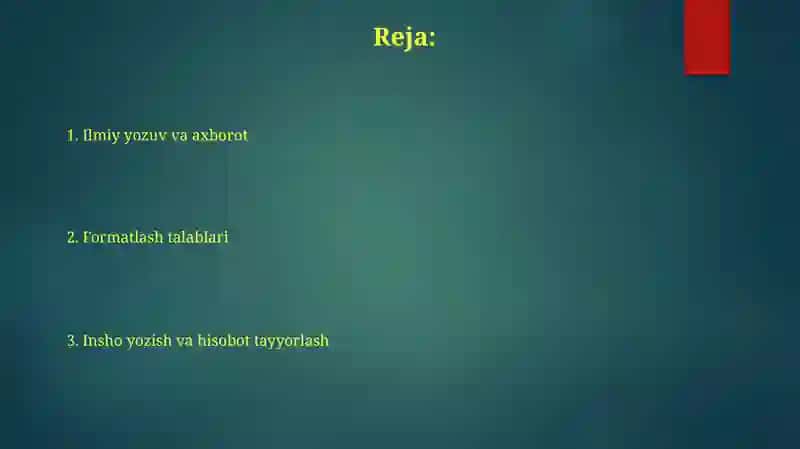 Reja:

1. Ilmiy yozuv va axborot

2. Formatlash talablari

3. Insho yozish va hisobot tayyorlash